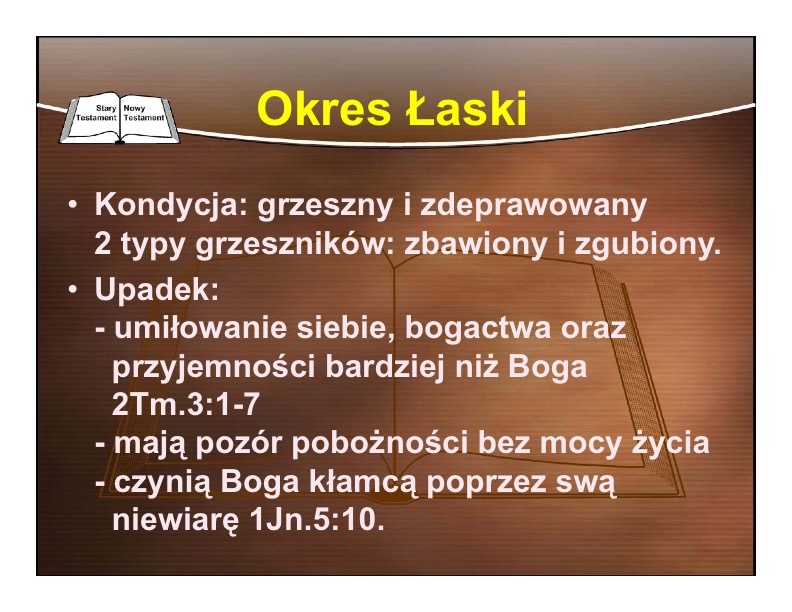 Stary Testament

Nowy Testament

Okres Łaski

• Kondycja: grzeszny i zdeprawowany
2 typy grzeszników: zbawiony i zgubiony.

• Upadek:
- umiłowanie siebie, bogactwa oraz przyjemności bardziej niż Boga 2Tm.3:1-7
- mają pozór pobożności bez mocy życia
- czynią Boga kłamcą poprzez swą niewiarę 1Jn.5:10.